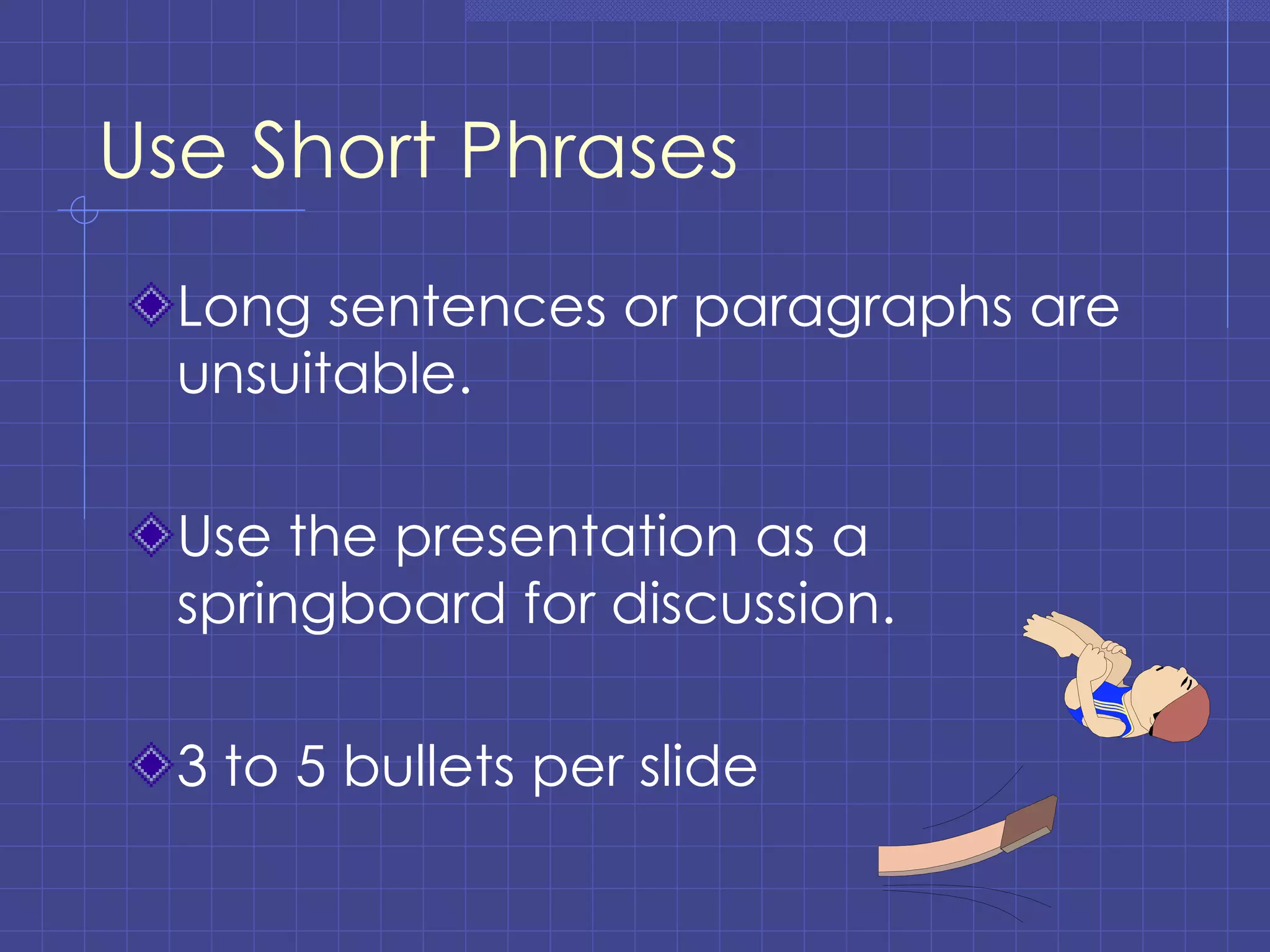 Use Short Phrases

Long sentences or paragraphs are unsuitable.

Use the presentation as a springboard for discussion.

3 to 5 bullets per slide